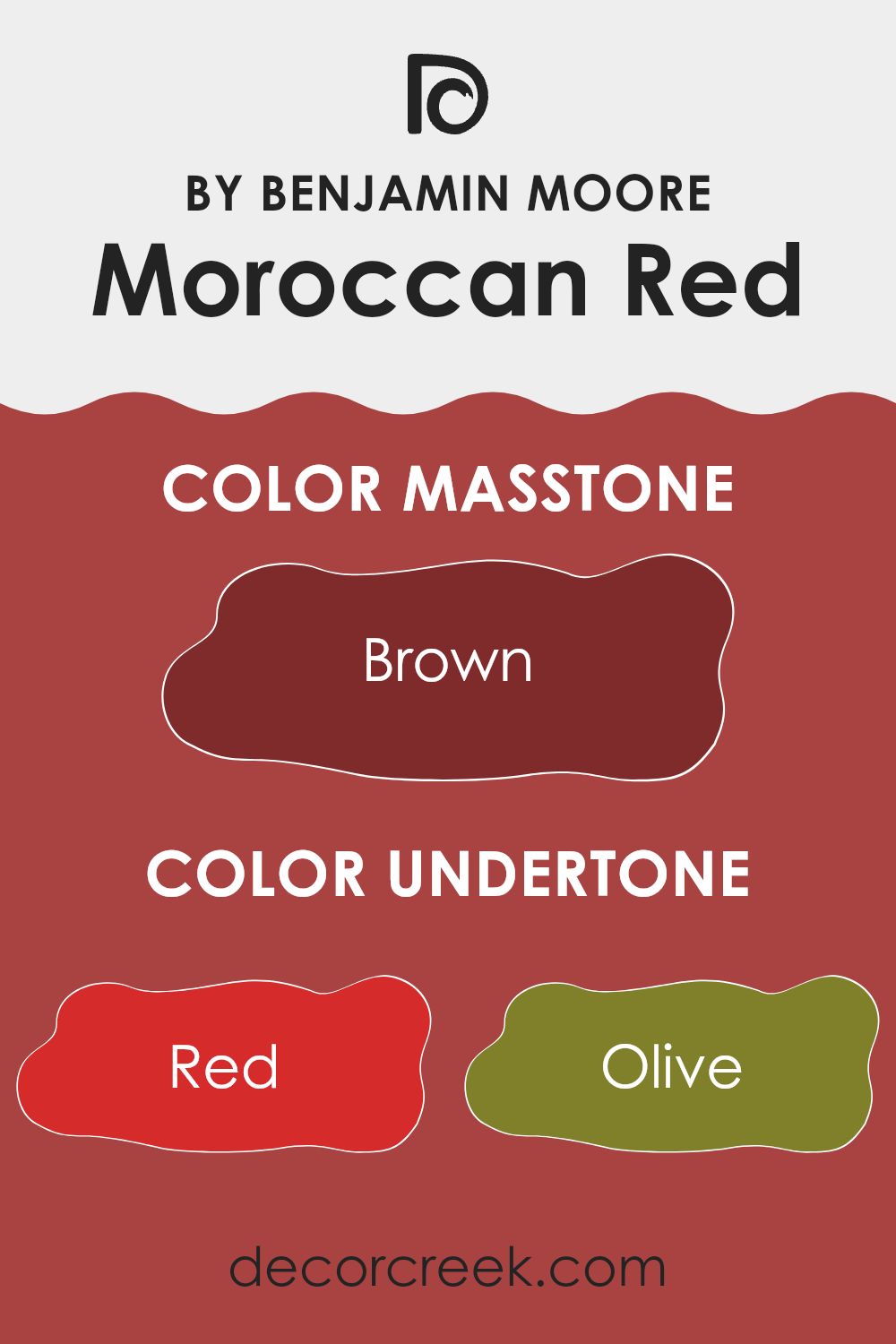 BY BENJAMIN MOORE
Moroccan Red

COLOR MASSTONE

Brown

COLOR UNDERTONE

Red

Olive

decorcreek.com